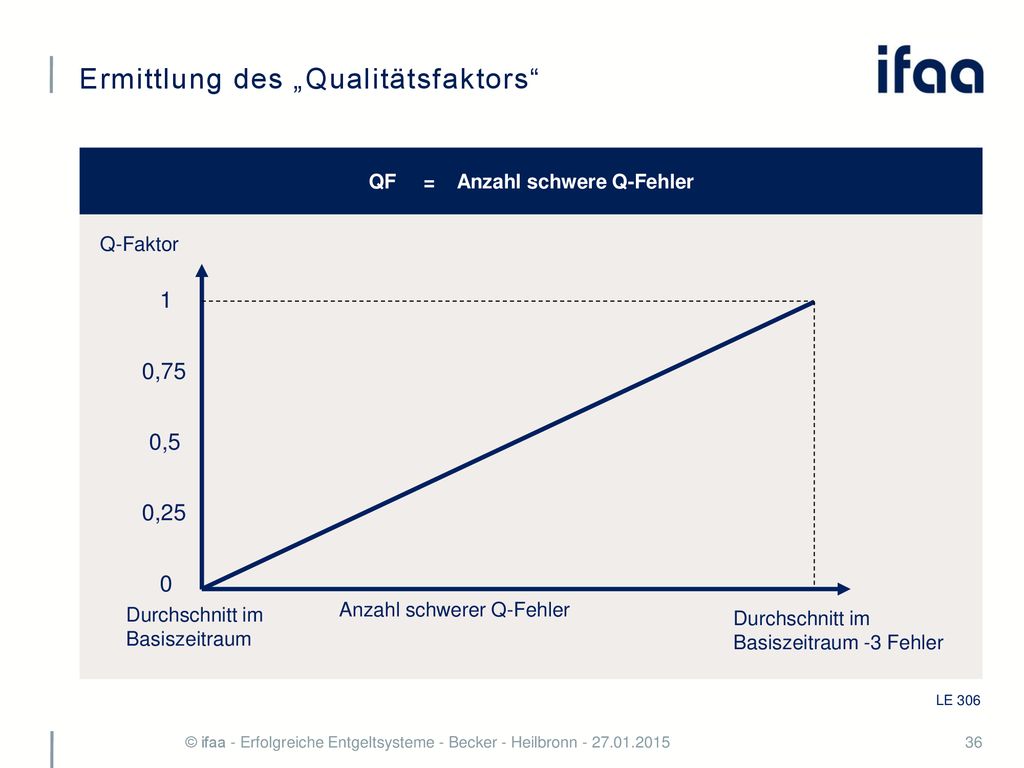 Ermittlung des „Qualitätsfaktors“

ifaa

QF = Anzahl schwere Q-Fehler

Q-Faktor

1

0,75

0,5

0,25

0

Durchschnitt im Basiszeitraum

Anzahl schwerer Q-Fehler

Durchschnitt im Basiszeitraum -3 Fehler

LE 306

© ifaa - Erfolgreiche Entgeltsysteme - Becker - Heilbronn - 27.01.2015

36